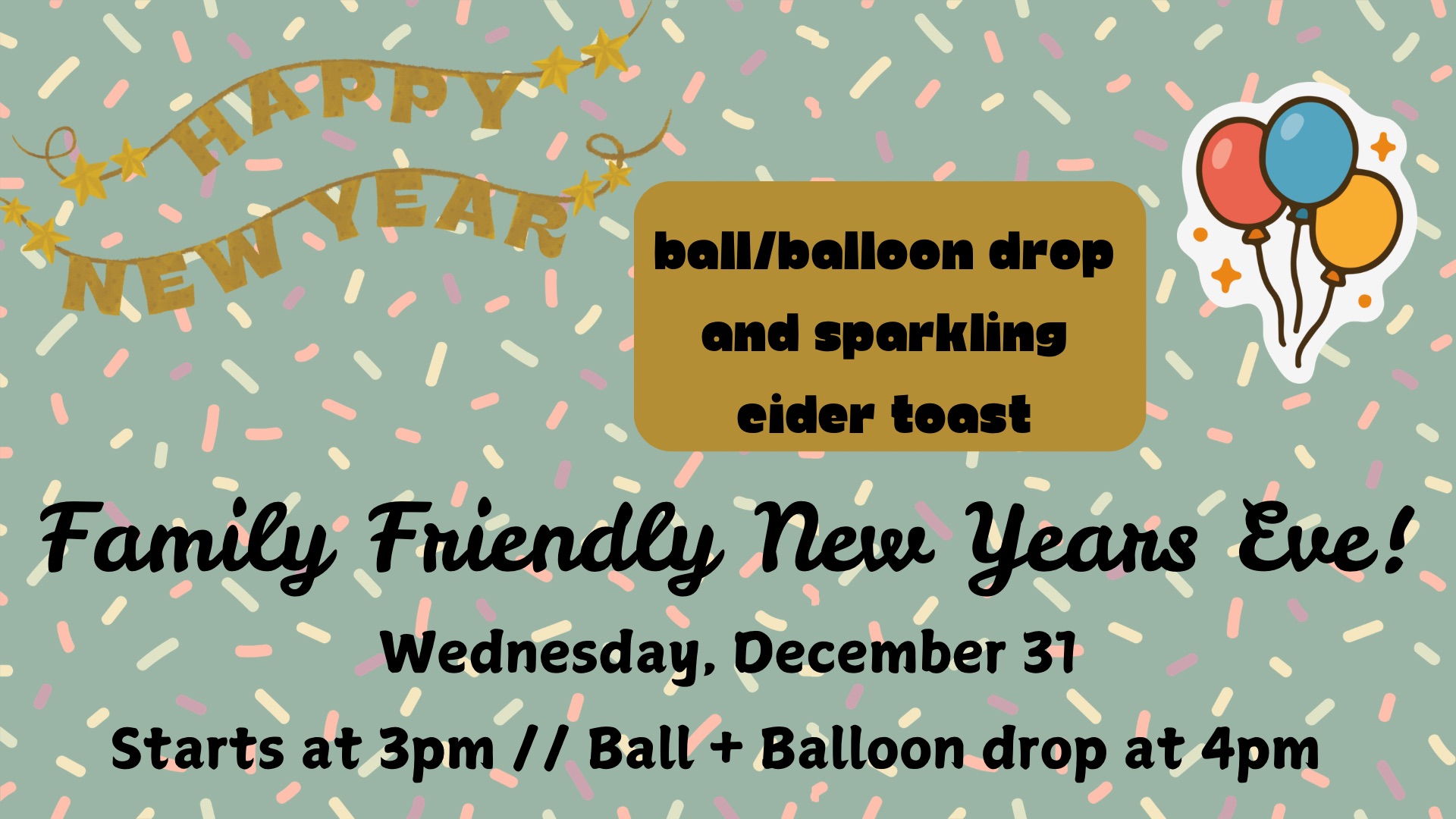 HAPPY NEW YEAR

ball/balloon drop and sparkling cider toast

Family Friendly New Years Eve!

Wednesday, December 31

Starts at 3pm // Ball + Balloon drop at 4pm